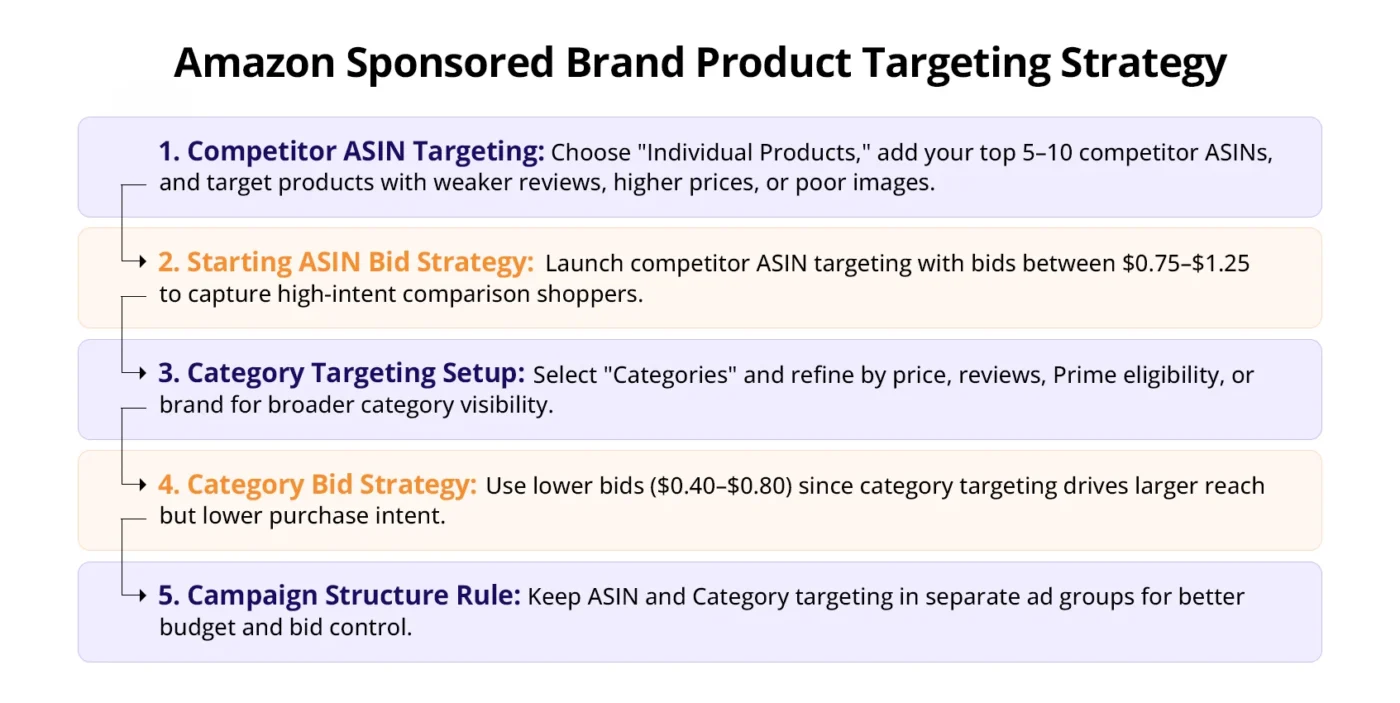 Amazon Sponsored Brand Product Targeting Strategy

1. Competitor ASIN Targeting: Choose "Individual Products," add your top 5–10 competitor ASINs, and target products with weaker reviews, higher prices, or poor images.

2. Starting ASIN Bid Strategy: Launch competitor ASIN targeting with bids between \$0.75–\$1.25 to capture high-intent comparison shoppers.

3. Category Targeting Setup: Select "Categories" and refine by price, reviews, Prime eligibility, or brand for broader category visibility.

4. Category Bid Strategy: Use lower bids (\$0.40–\$0.80) since category targeting drives larger reach but lower purchase intent.

5. Campaign Structure Rule: Keep ASIN and Category targeting in separate ad groups for better budget and bid control.